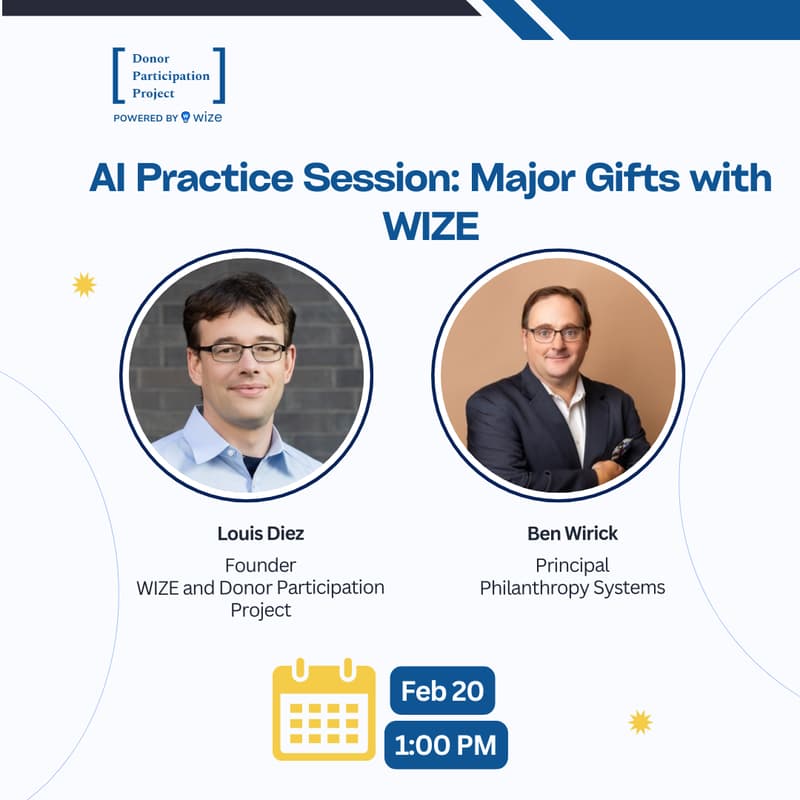 Donor Participation Project
POWERED BY wize

AI Practice Session: Major Gifts with WIZE

Louis Diez
Founder
WIZE and Donor Participation Project

Ben Wirick
Principal
Philanthropy Systems

Feb 20
1:00 PM